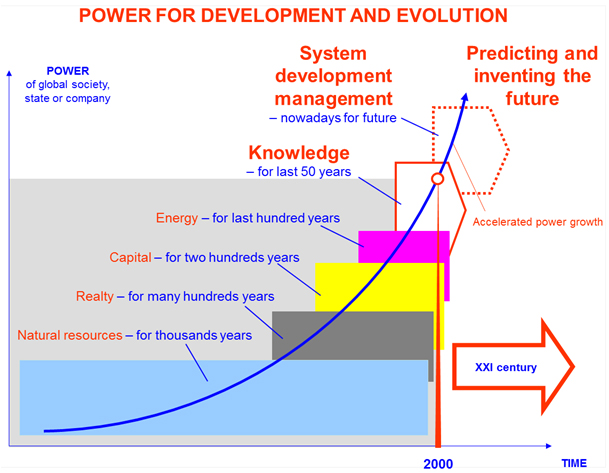 POWER FOR DEVELOPMENT AND EVOLUTION

POWER
of global society, state or company

System development management
– nowadays for future

Predicting and inventing the future

Knowledge
– for last 50 years

Accelerated power growth

Energy – for last hundred years

Capital – for two hundreds years

Realty – for many hundreds years

Natural resources – for thousands years

XXI century

2000

TIME